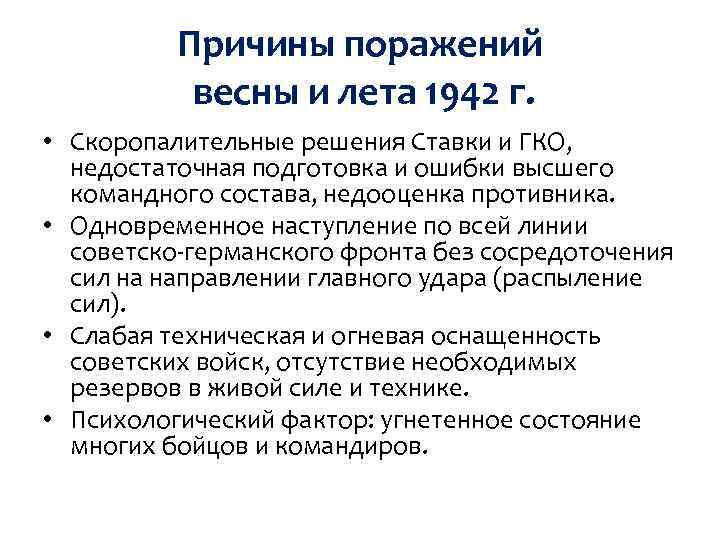 Причины поражений весны и лета 1942 г.

• Скоропалительные решения Ставки и ГКО, недостаточная подготовка и ошибки высшего командного состава, недооценка противника.
• Одновременное наступление по всей линии советско-германского фронта без сосредоточения сил на направлении главного удара (распыление сил).
• Слабая техническая и огневая оснащенность советских войск, отсутствие необходимых резервов в живой силе и технике.
• Психологический фактор: угнетенное состояние многих бойцов и командиров.